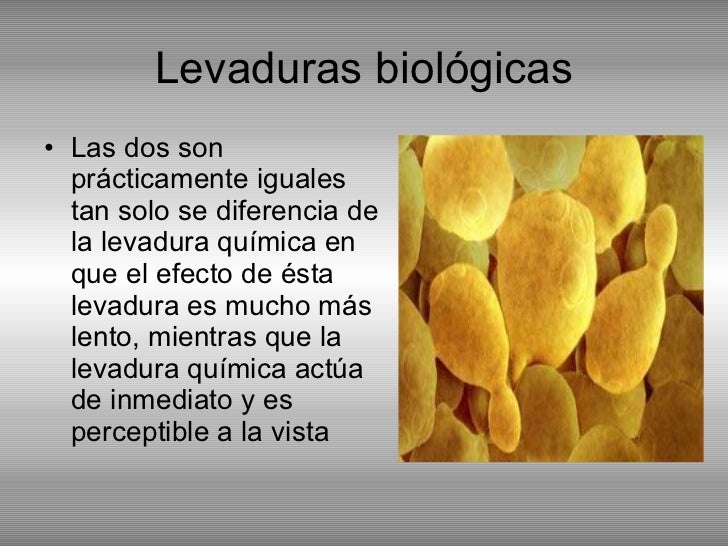 Levaduras biológicas

• Las dos son prácticamente iguales tan solo se diferencia de la levadura química en que el efecto de ésta levadura es mucho más lento, mientras que la levadura química actúa de inmediato y es perceptible a la vista